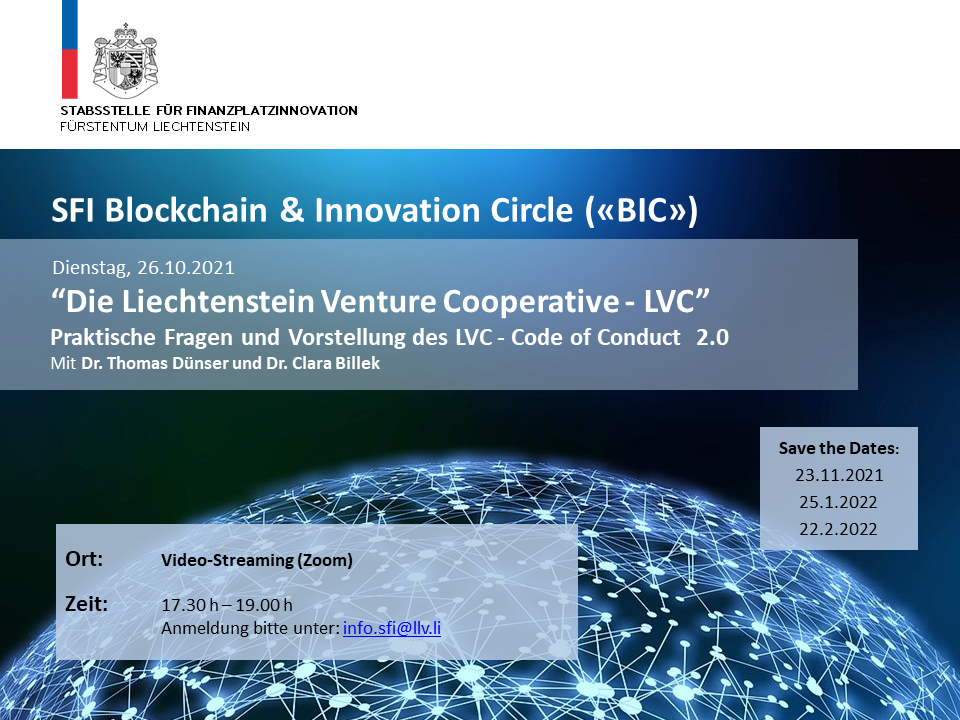 STABSSTELLE FÜR FINANZPLATZINNOVATION
FÜRSTENTUM LIECHTENSTEIN

SFI Blockchain & Innovation Circle («BIC»)

Dienstag, 26.10.2021
“Die Liechtenstein Venture Cooperative - LVC”
Praktische Fragen und Vorstellung des LVC - Code of Conduct 2.0
Mit Dr. Thomas Dünser und Dr. Clara Billek

Save the Dates:
23.11.2021
25.1.2022
22.2.2022

Ort: Video-Streaming (Zoom)

Zeit: 17.30 h – 19.00 h
Anmeldung bitte unter: info.sfi@llv.li